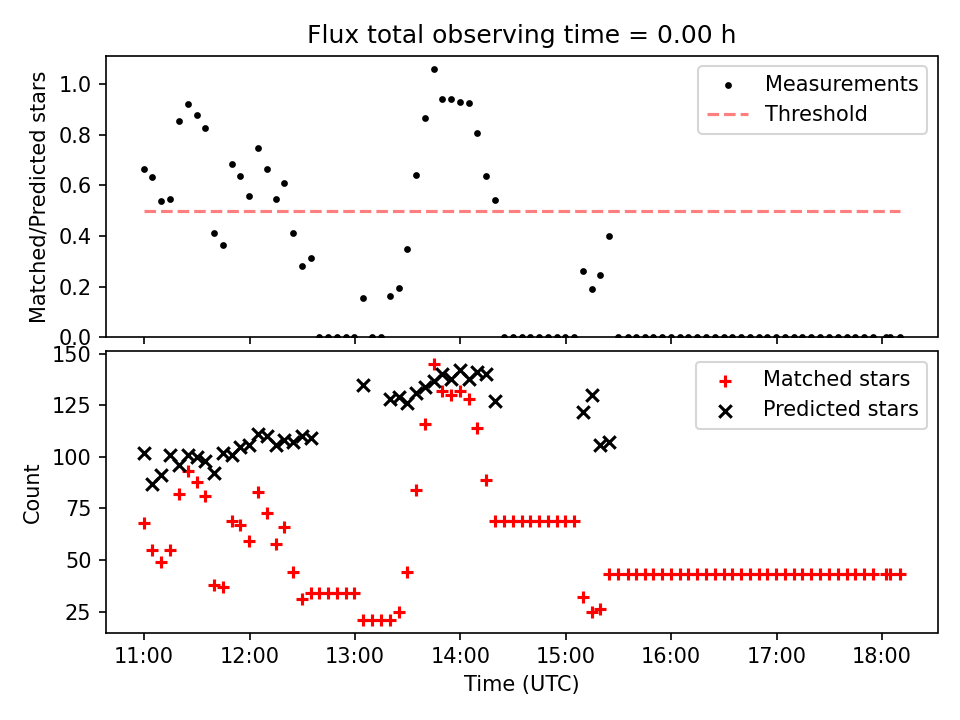 Flux total observing time = 0.00 h

Matched/Predicted stars

1.0
0.8
0.6
0.4
0.2
0.0

Measurements
Threshold

Count

150
125
100
75
50
25

Matched stars
Predicted stars

11:00
12:00
13:00
14:00
15:00
16:00
17:00
18:00

Time (UTC)